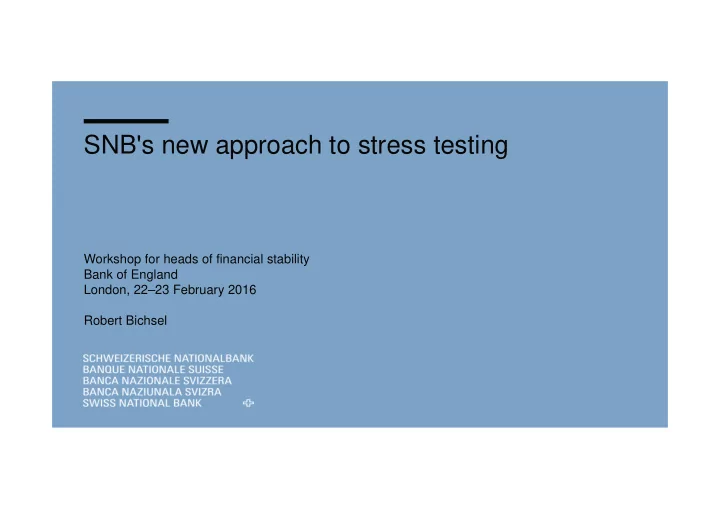 SNB's new approach to stress testing

Workshop for heads of financial stability
Bank of England
London, 22–23 February 2016

Robert Bichsel

SCHWEIZERISCHE NATIONALBANK
BANQUE NATIONALE SUISSE
BANCA NAZIONALE SVIZZERA
BANCA NAZIUNALA SVIZRA
SWISS NATIONAL BANK